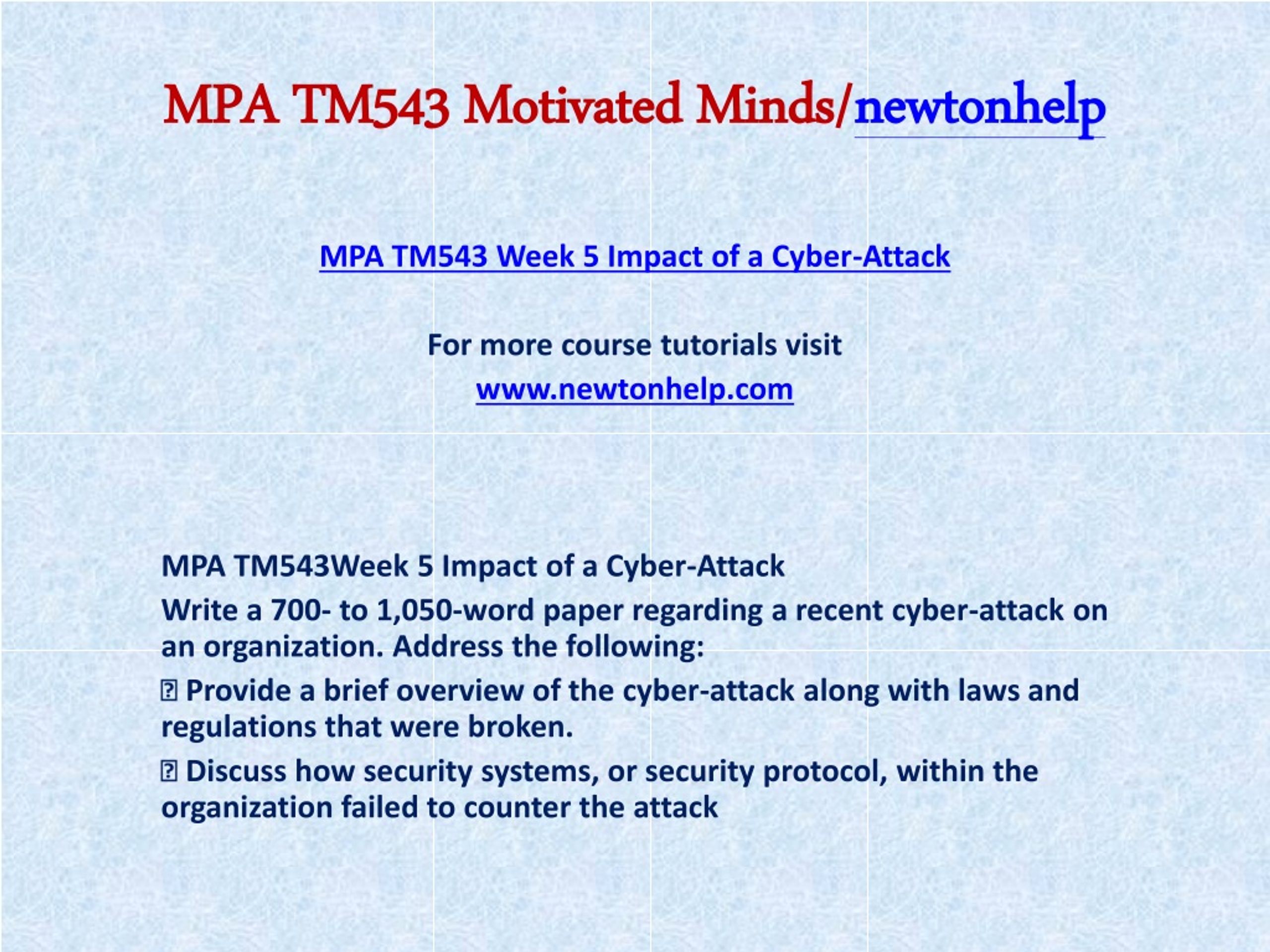 MPA TM543 Motivated Minds/newtonhelp

MPA TM543 Week 5 Impact of a Cyber-Attack

For more course tutorials visit
www.newtonhelp.com

MPA TM543Week 5 Impact of a Cyber-Attack

Write a 700- to 1,050-word paper regarding a recent cyber-attack on an organization. Address the following:

 Provide a brief overview of the cyber-attack along with laws and regulations that were broken.

 Discuss how security systems, or security protocol, within the organization failed to counter the attack